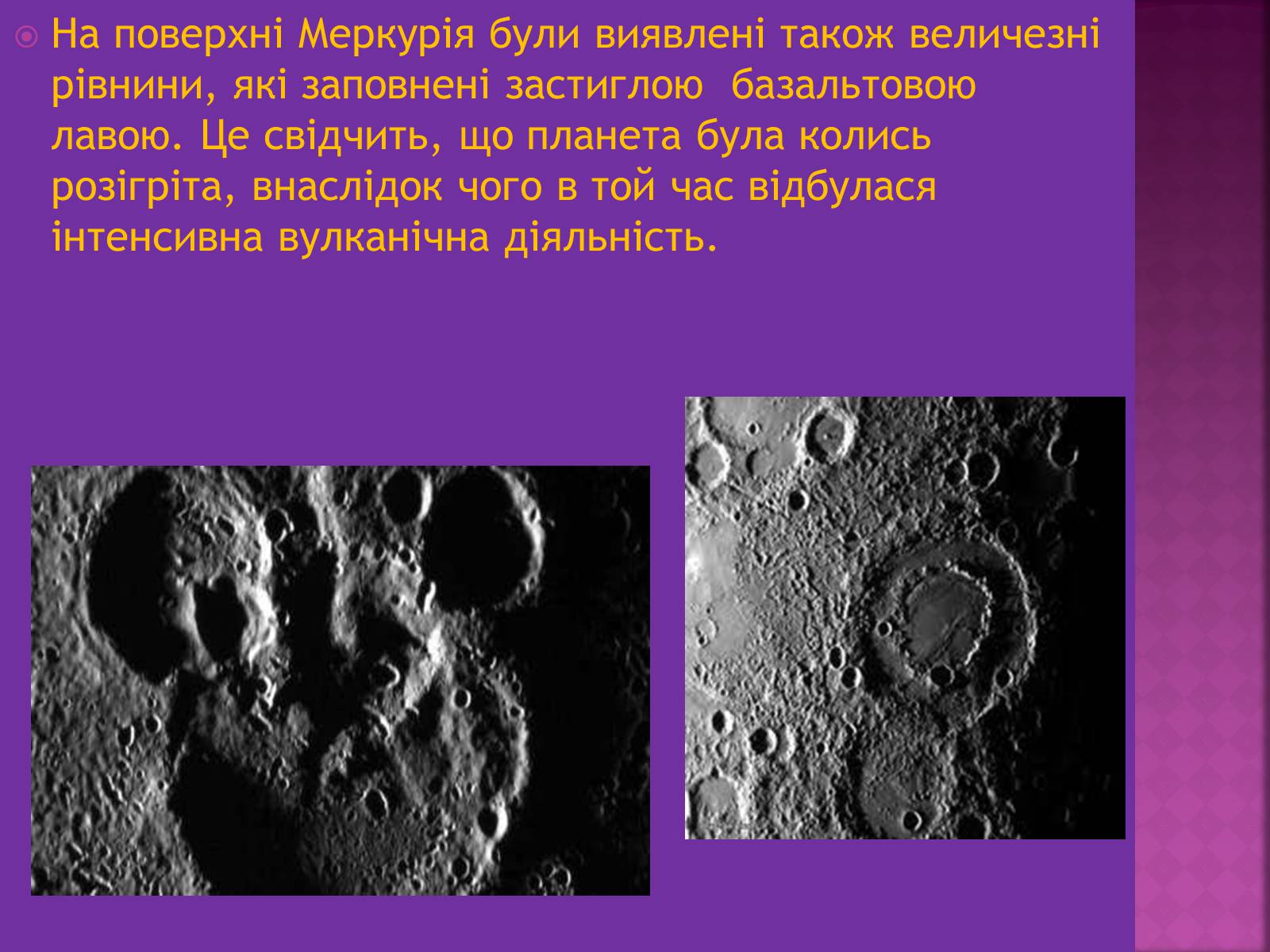 На поверхні Меркурія були виявлені також величезні рівнини, які заповнені застиглою базальтовою лавою. Це свідчить, що планета була колись розігріта, внаслідок чого в той час відбулася інтенсивна вулканічна діяльність.